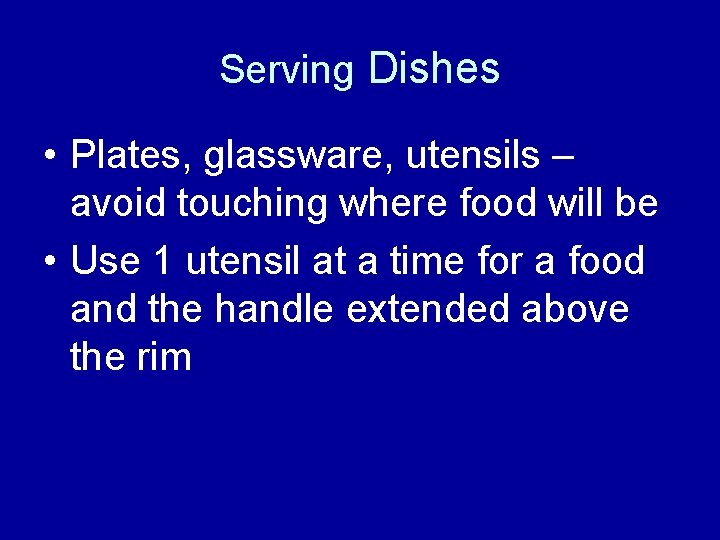 Serving Dishes

• Plates, glassware, utensils – avoid touching where food will be

• Use 1 utensil at a time for a food and the handle extended above the rim